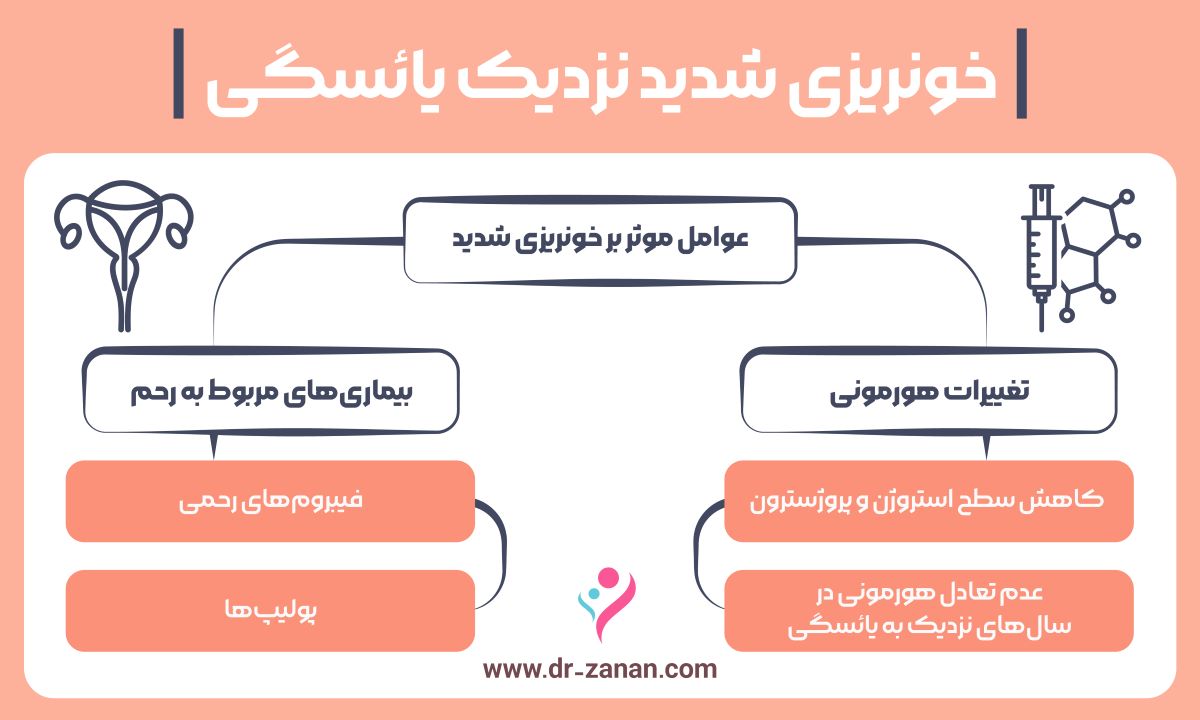 خونریزی شدید نزدیک یائسگی

عوامل موثر بر خونریزی شدید

تغییرات هورمونی

کاهش سطح استروژن و پروژسترون

عدم تعادل هورمونی در سال‌های نزدیک به یائسگی

بیماری‌های مربوط به رحم

فیبروم‌های رحمی

پولیپ‌ها

www.dr-zanan.com